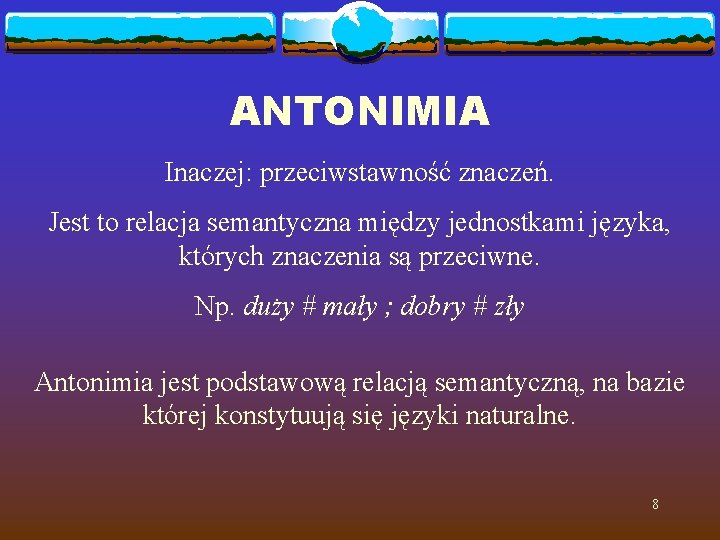 ANTONIMIA

Inaczej: przeciwstawność znaczeń.

Jest to relacja semantyczna między jednostkami języka, których znaczenia są przeciwne.

Np. duży # mały ; dobry # zły

Antonimia jest podstawową relacją semantyczną, na bazie której konstytuują się języki naturalne.

8